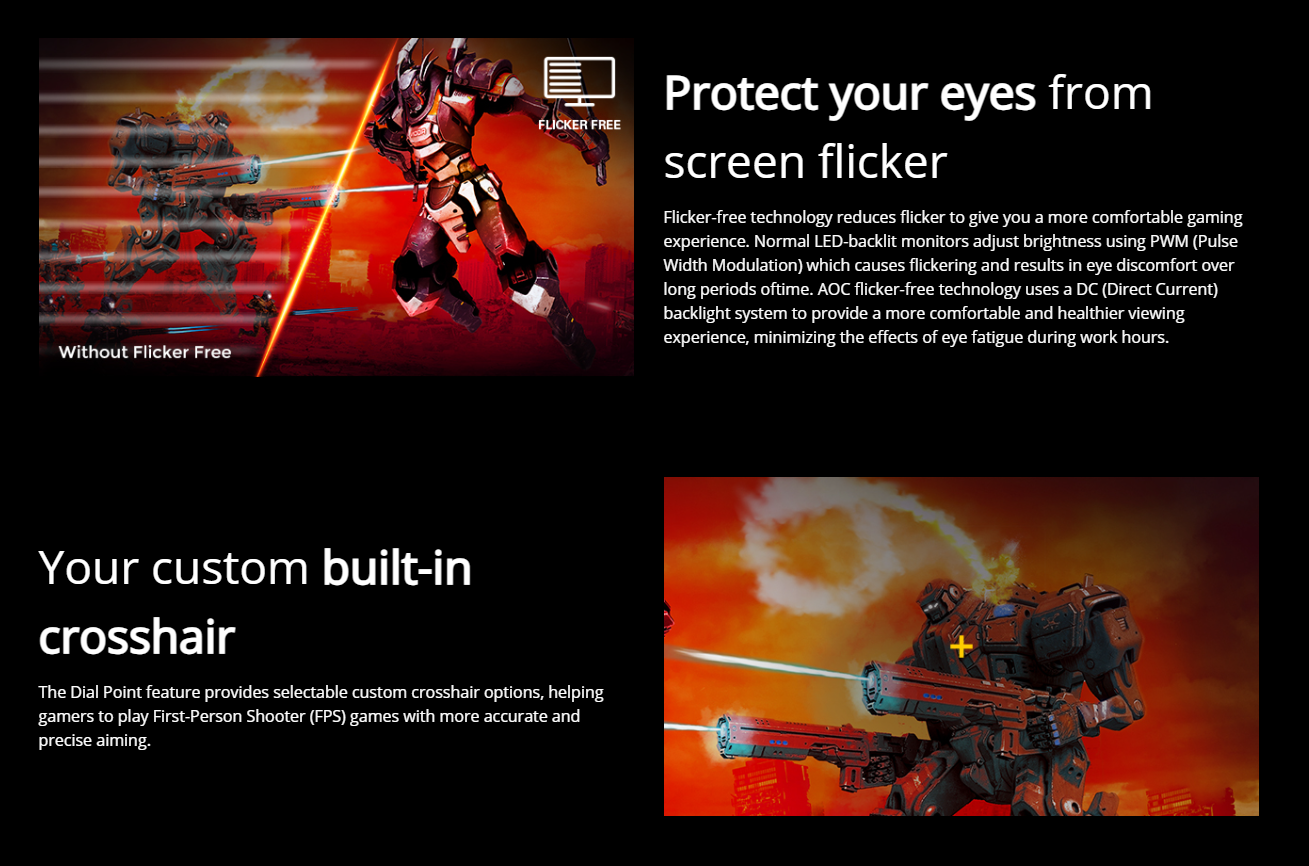 FLICKER FREE

Without Flicker Free

Protect your eyes from screen flicker

Flicker-free technology reduces flicker to give you a more comfortable gaming experience. Normal LED-backlit monitors adjust brightness using PWM (Pulse Width Modulation) which causes flickering and results in eye discomfort over long periods oftime. AOC flicker-free technology uses a DC (Direct Current) backlight system to provide a more comfortable and healthier viewing experience, minimizing the effects of eye fatigue during work hours.

Your custom built-in crosshair

The Dial Point feature provides selectable custom crosshair options, helping gamers to play First-Person Shooter (FPS) games with more accurate and precise aiming.